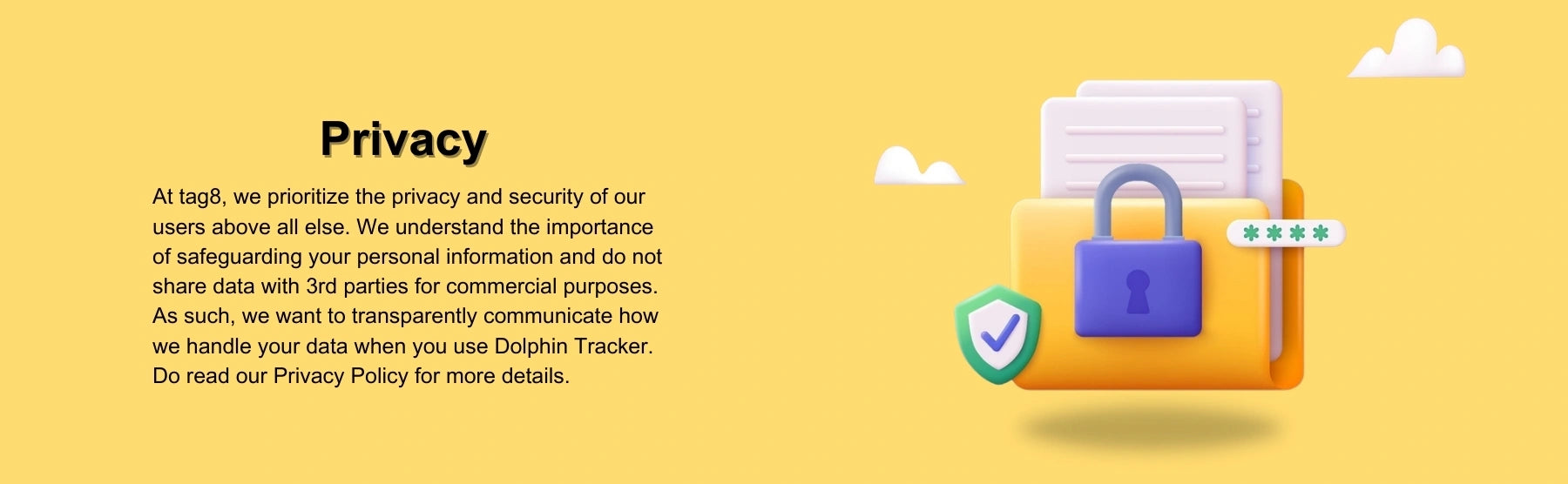 Privacy

At tag8, we prioritize the privacy and security of our users above all else. We understand the importance of safeguarding your personal information and do not share data with 3rd parties for commercial purposes. As such, we want to transparently communicate how we handle your data when you use Dolphin Tracker. Do read our Privacy Policy for more details.

****